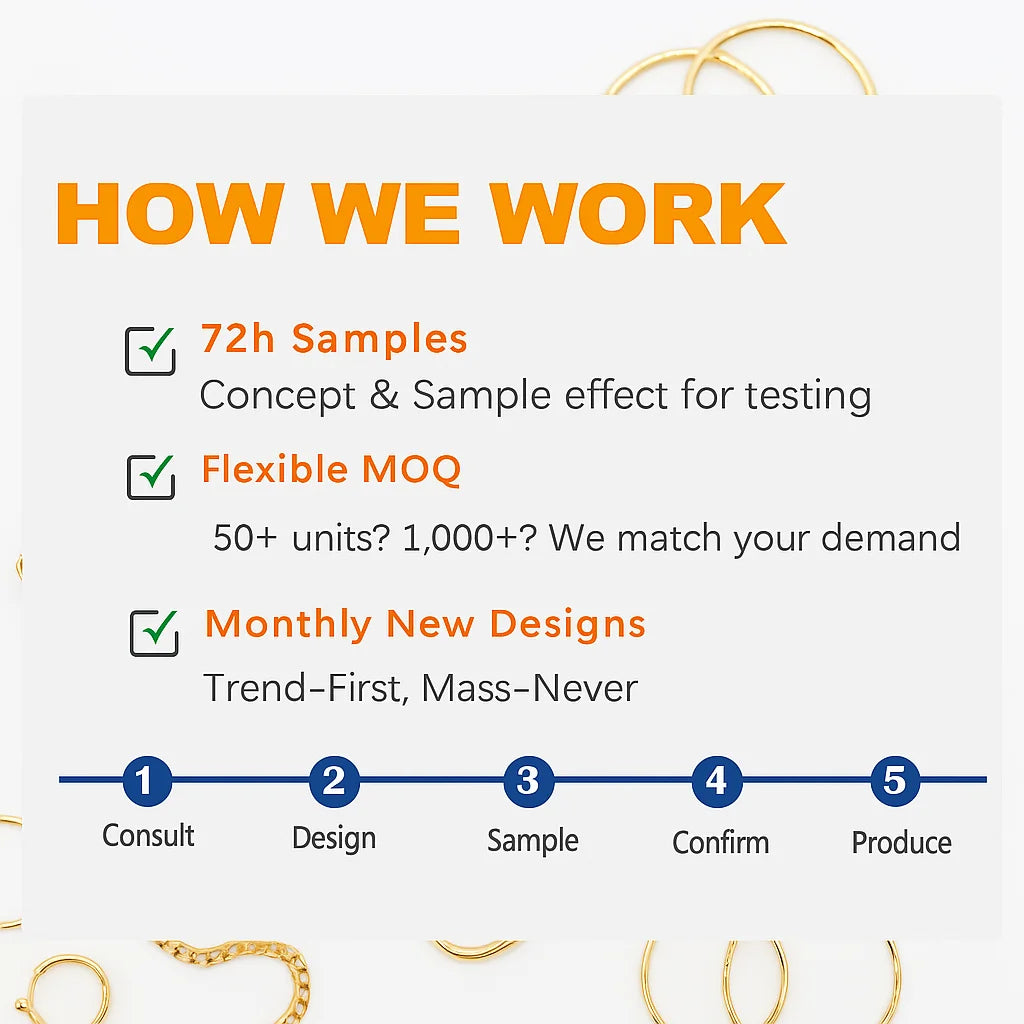 HOW WE WORK

72h Samples
Concept & Sample effect for testing

Flexible MOQ
50+ units? 1,000+? We match your demand

Monthly New Designs
Trend-First, Mass-Never

1 Consult
2 Design
3 Sample
4 Confirm
5 Produce